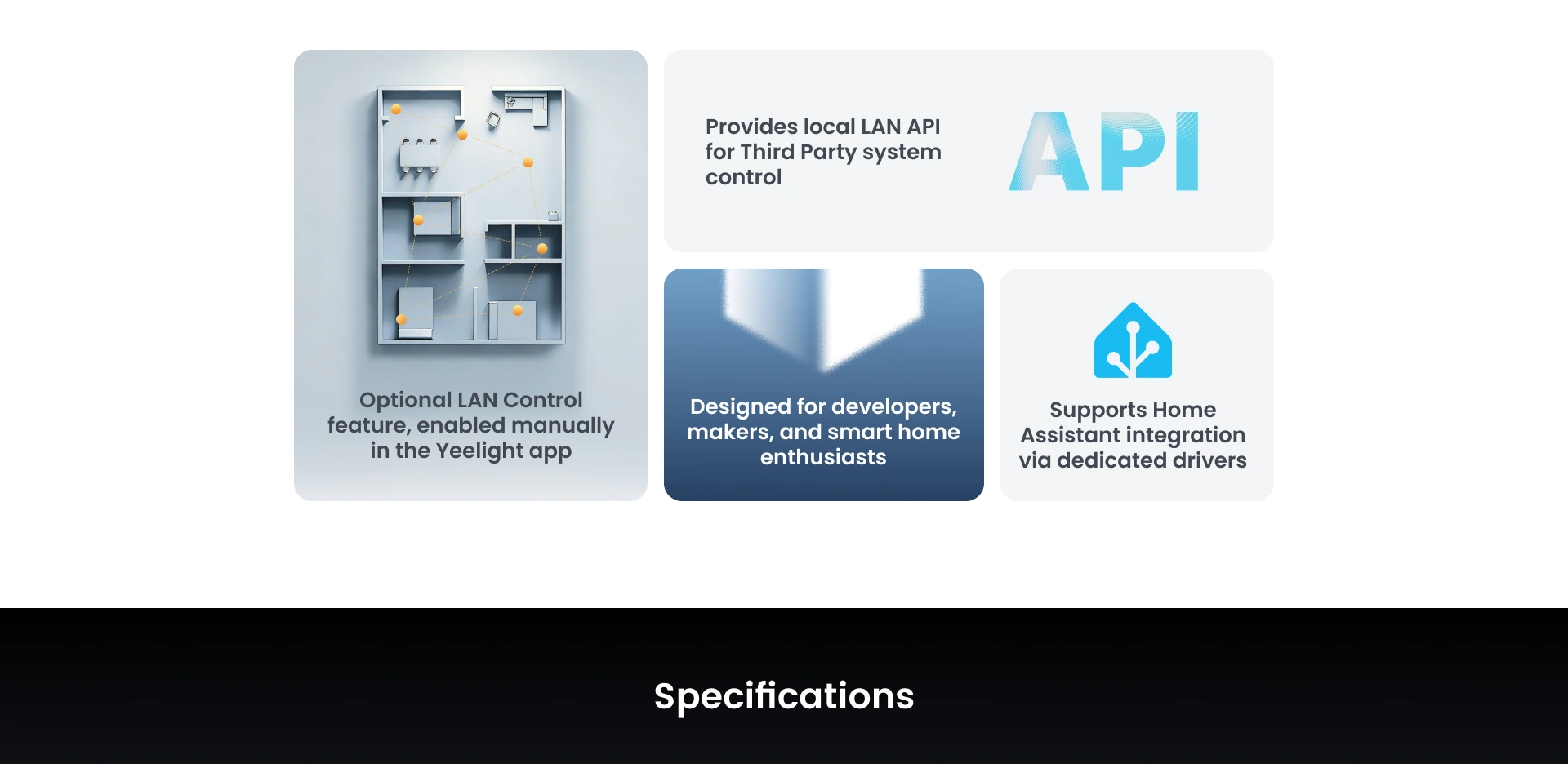 Optional LAN Control feature, enabled manually in the Yeelight app

Provides local LAN API for Third Party system control

API

Designed for developers, makers, and smart home enthusiasts

Supports Home Assistant integration via dedicated drivers

Specifications